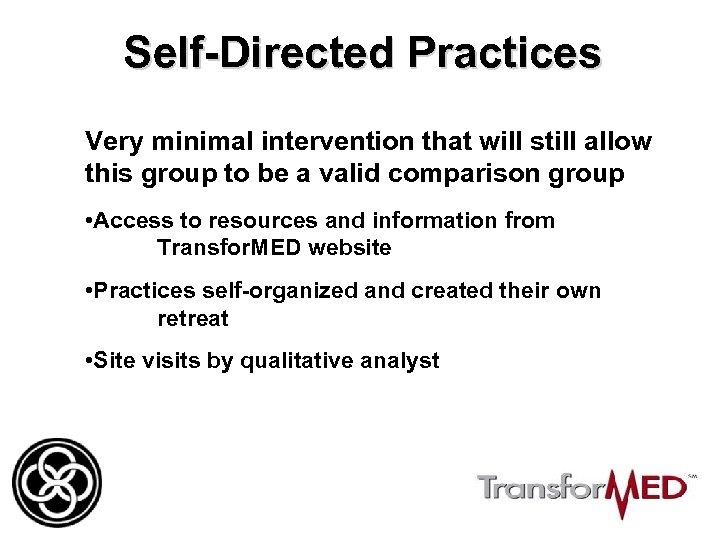 Self-Directed Practices

Very minimal intervention that will still allow this group to be a valid comparison group

•Access to resources and information from TransforMED website

•Practices self-organized and created their own retreat

•Site visits by qualitative analyst

TransforMED SM